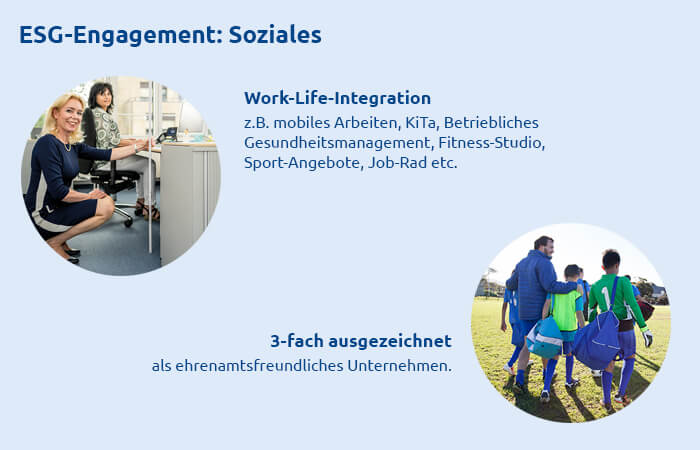 ESG-Engagement: Soziales

Work-Life-Integration

z.B. mobiles Arbeiten, KiTa, Betriebliches Gesundheitsmanagement, Fitness-Studio, Sport-Angebote, Job-Rad etc.

3-fach ausgezeichnet

als ehrenamtsfreundliches Unternehmen.